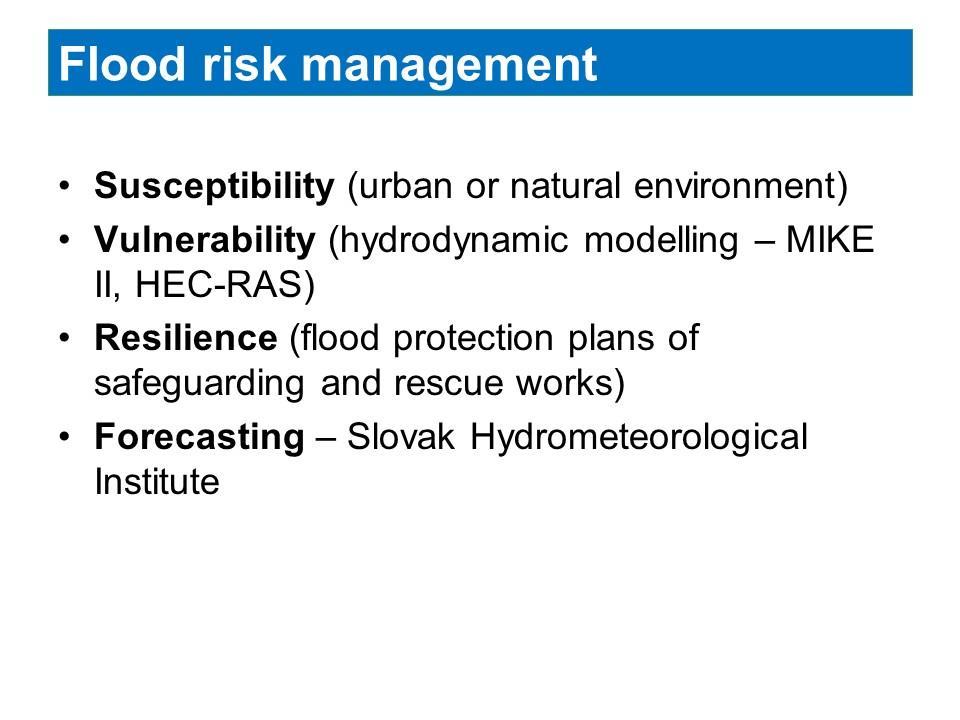 Flood risk management

• Susceptibility (urban or natural environment)
• Vulnerability (hydrodynamic modelling – MIKE II, HEC-RAS)
• Resilience (flood protection plans of safeguarding and rescue works)
• Forecasting – Slovak Hydrometeorological Institute